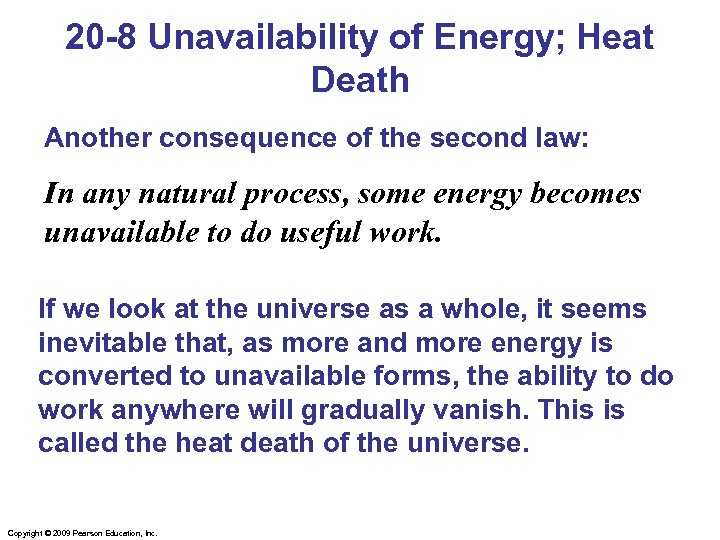 20-8 Unavailability of Energy; Heat Death

Another consequence of the second law:

In any natural process, some energy becomes unavailable to do useful work.

If we look at the universe as a whole, it seems inevitable that, as more and more energy is converted to unavailable forms, the ability to do work anywhere will gradually vanish. This is called the heat death of the universe.

Copyright © 2009 Pearson Education, Inc.